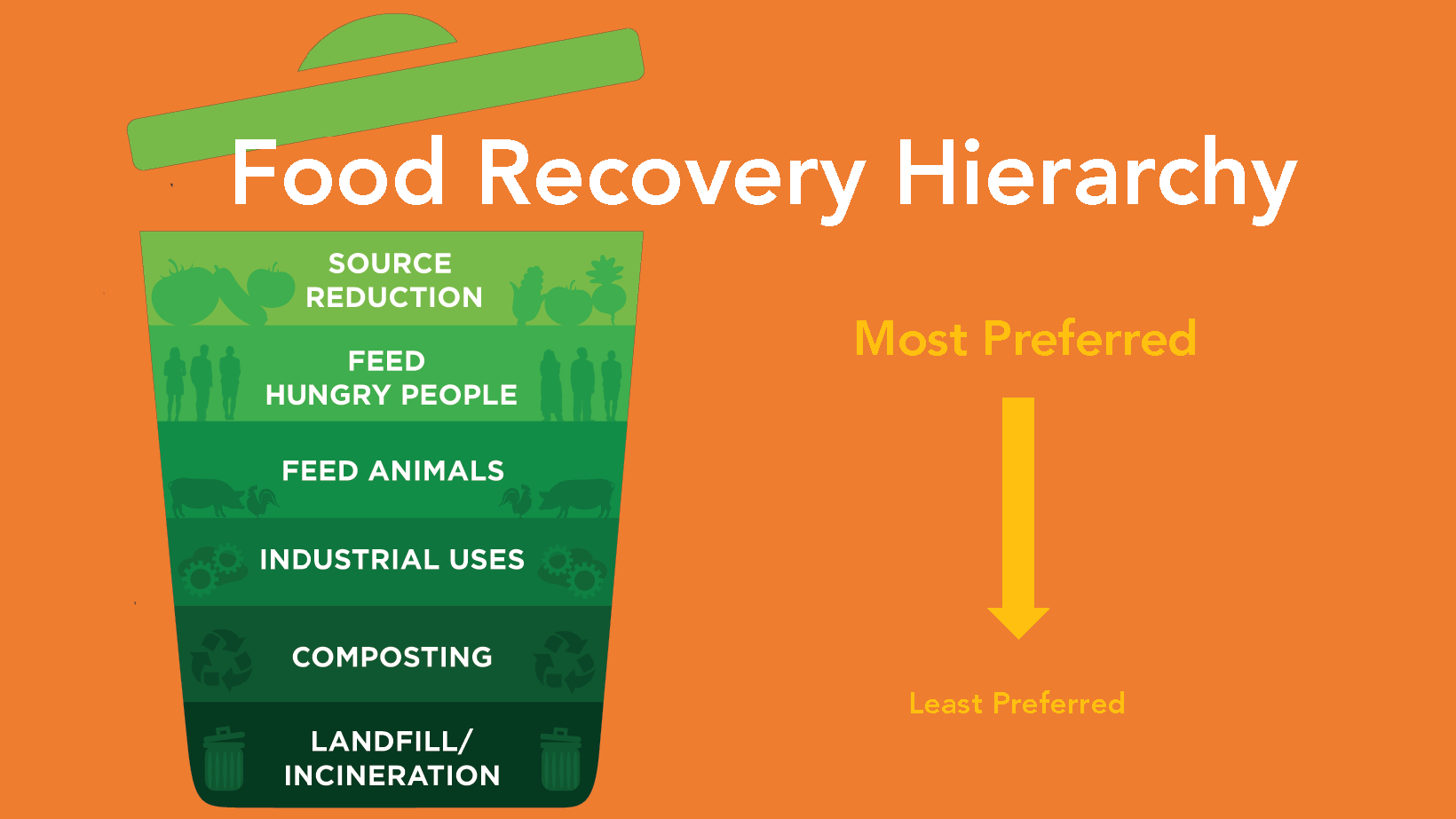 Food Recovery Hierarchy

SOURCE REDUCTION

FEED HUNGRY PEOPLE

FEED ANIMALS

INDUSTRIAL USES

COMPOSTING

LANDFILL/ INCINERATION

Most Preferred

Least Preferred